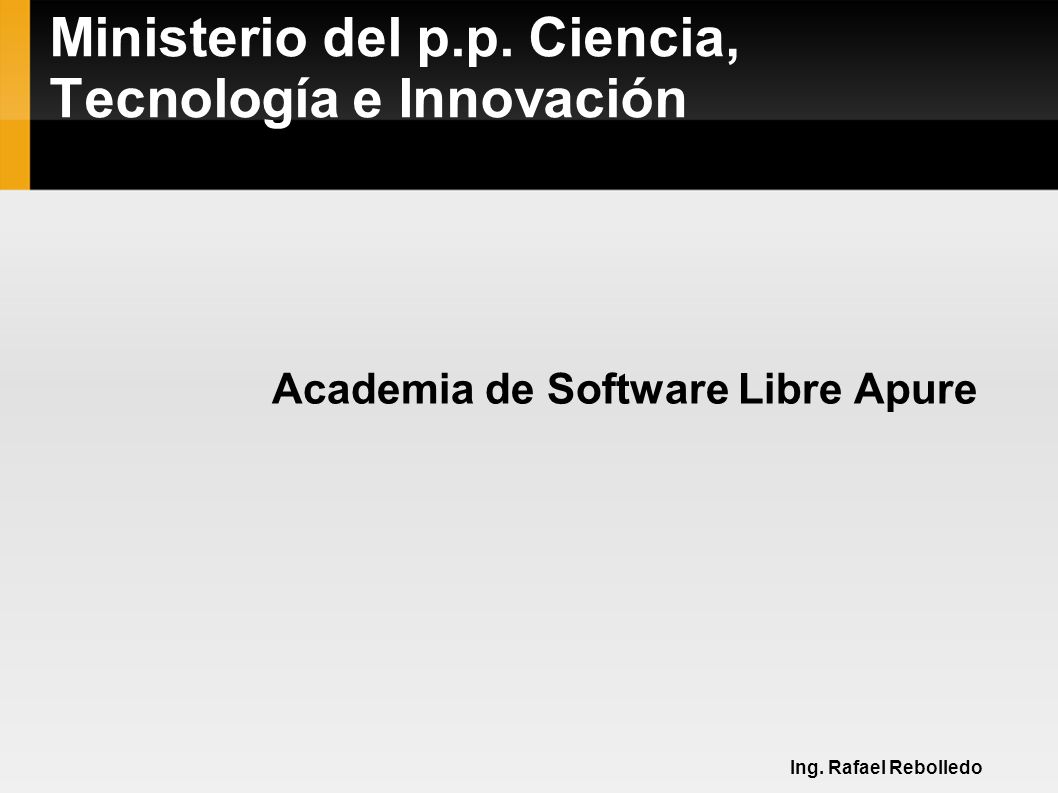 Ministerio del p.p. Ciencia, Tecnología e Innovación

Academia de Software Libre Apure

Ing. Rafael Rebolledo